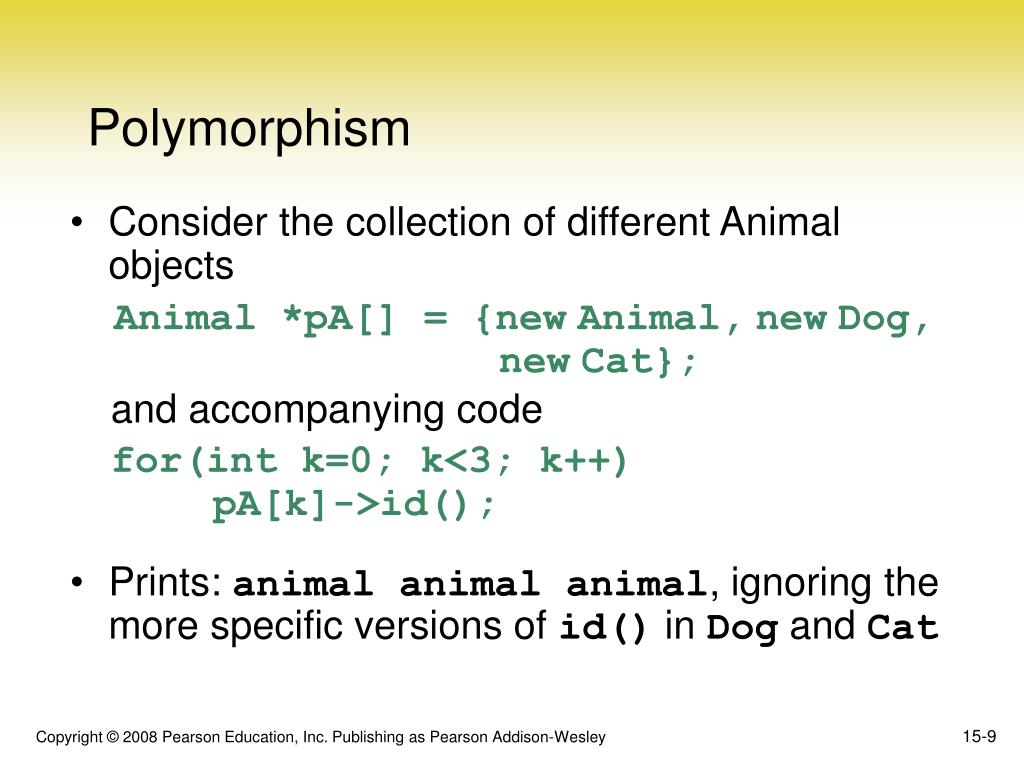 Polymorphism

• Consider the collection of different Animal objects

Animal *pA[] = {new Animal, new Dog,
new Cat};

and accompanying code

for(int k=0; k<3; k++)
pA[k]->id();

• Prints: animal animal animal, ignoring the more specific versions of id() in Dog and Cat

Copyright © 2008 Pearson Education, Inc. Publishing as Pearson Addison-Wesley

15-9